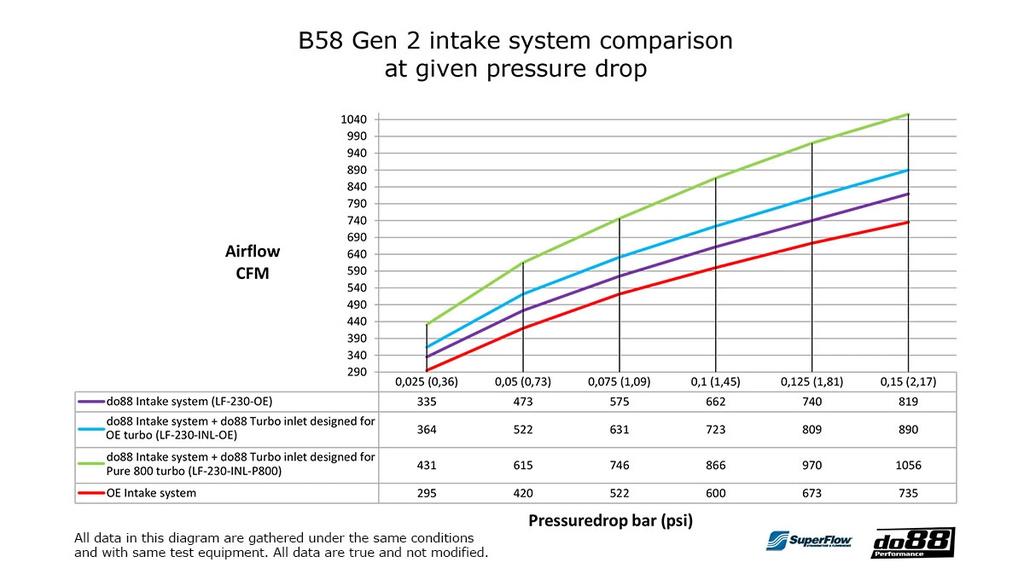 B58 Gen 2 intake system comparison
at given pressure drop

Airflow
CFM

1040
990
940
890
840
790
740
690
640
590
540
490
440
390
340
290

| | 0,025 (0,36) | 0,05 (0,73) | 0,075 (1,09) | 0,1 (1,45) | 0,125 (1,81) | 0,15 (2,17) |
|---|---|---|---|---|---|---|
| do88 Intake system (LF-230-OE) | 335 | 473 | 575 | 662 | 740 | 819 |
| do88 Intake system + do88 Turbo inlet designed for OE turbo (LF-230-INL-OE) | 364 | 522 | 631 | 723 | 809 | 890 |
| do88 Intake system + do88 Turbo inlet designed for Pure 800 turbo (LF-230-INL-P800) | 431 | 615 | 746 | 866 | 970 | 1056 |
| OE Intake system | 295 | 420 | 522 | 600 | 673 | 735 |

Pressuredrop bar (psi)

All data in this diagram are gathered under the same conditions and with same test equipment. All data are true and not modified.

SuperFlow

do88 Performance